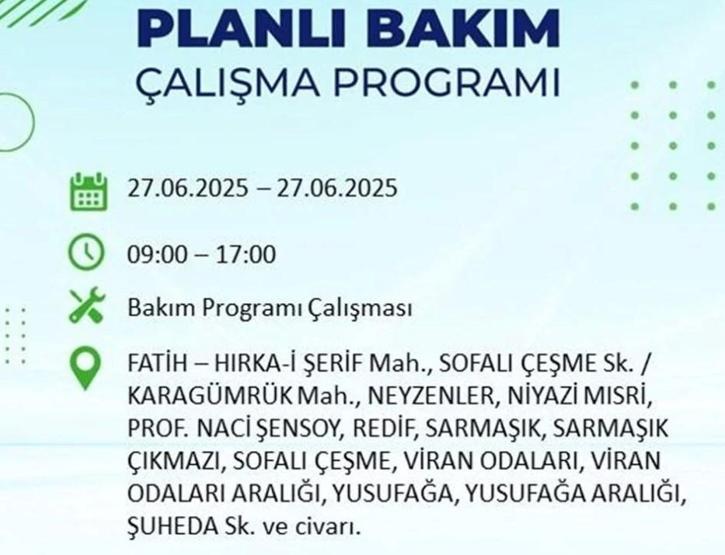 PLANLI BAKIM
ÇALIŞMA PROGRAMI

27.06.2025 – 27.06.2025

09:00 – 17:00

Bakım Programı Çalışması

FATİH – HIRKA-İ ŞERİF Mah., SOFALI ÇEŞME Sk. / KARAGÜMRÜK Mah., NEYZENLER, NİYAZİ MISRİ, PROF. NACİ ŞENSOY, REDİF, SARMAŞIK, SARMAŞIK ÇIKMAZI, SOFALI ÇEŞME, VİRAN ODALARI, VİRAN ODALARI ARALIĞI, YUSUFAĞA, YUSUFAĞA ARALIĞI, ŞUHEDA Sk. ve civarı.